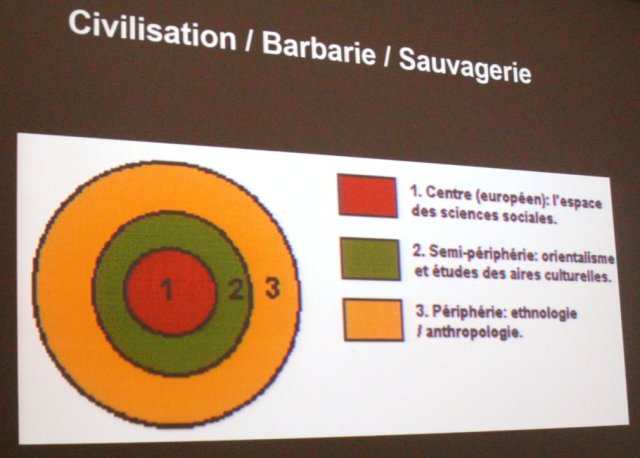 Civilisation / Barbarie / Sauvagerie

1

2

3

1. Centre (européen): l'espace des sciences sociales.

2. Semi-périphérie: orientalisme et études des aires culturelles.

3. Périphérie: ethnologie / anthropologie.